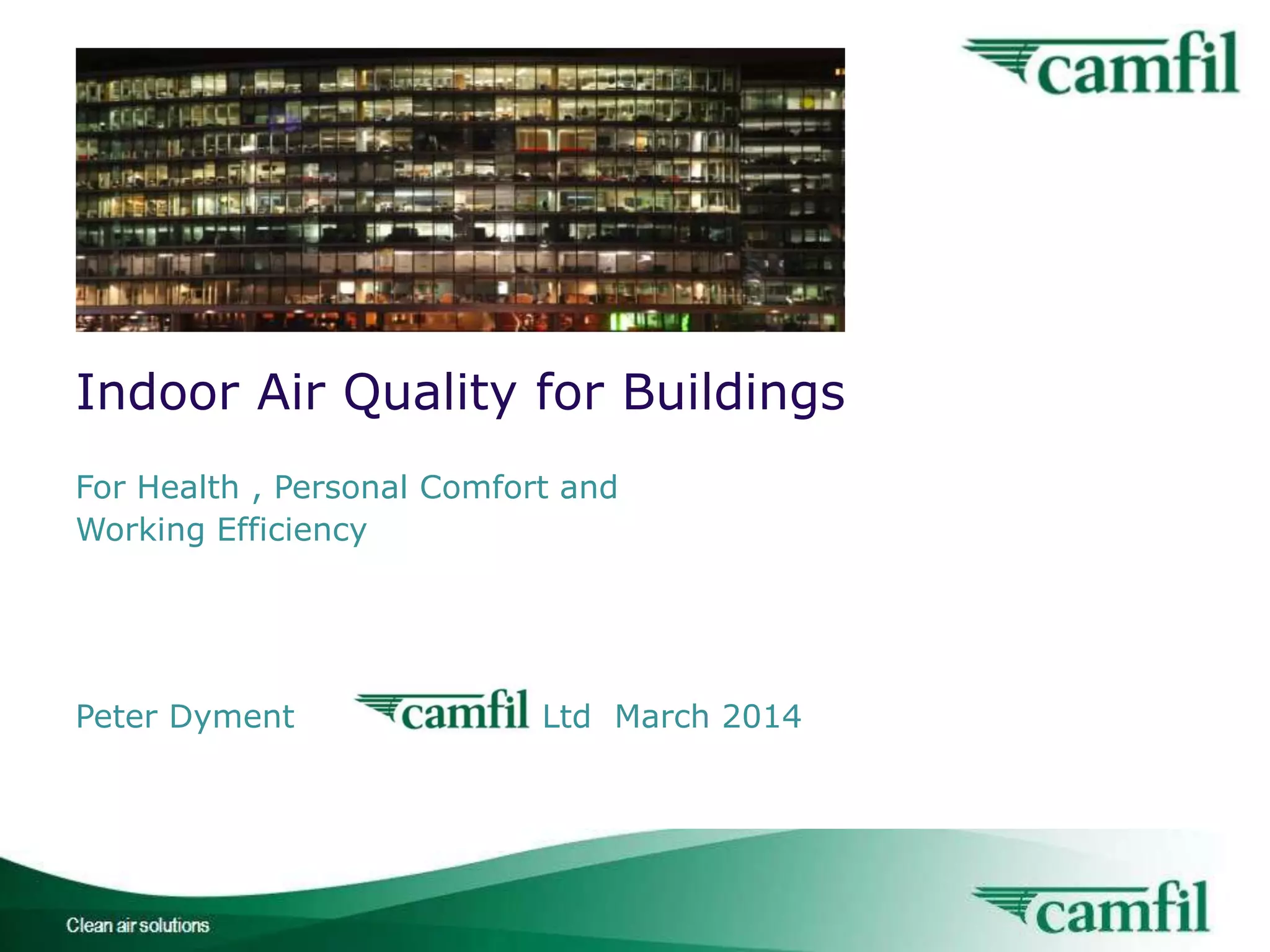 camfil

Indoor Air Quality for Buildings

For Health , Personal Comfort and Working Efficiency

Peter Dyment camfil Ltd March 2014

Clean air solutions

camfil